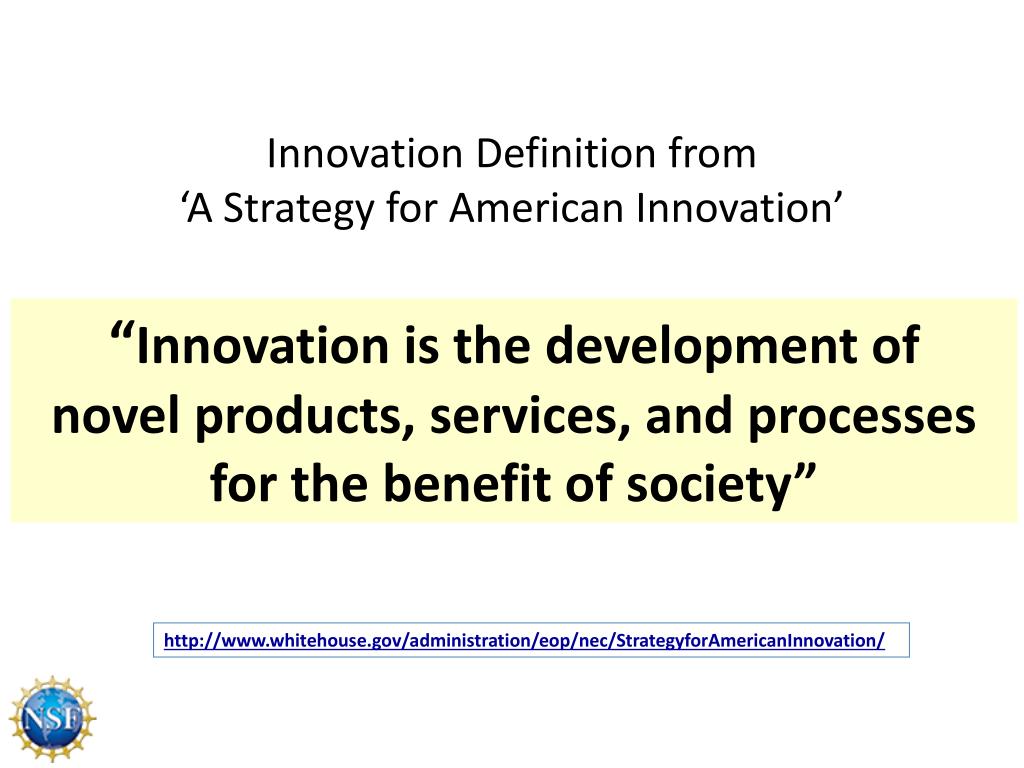 Innovation Definition from
‘A Strategy for American Innovation’

“Innovation is the development of novel products, services, and processes for the benefit of society”

http://www.whitehouse.gov/administration/eop/nec/StrategyforAmericanInnovation/

NSF